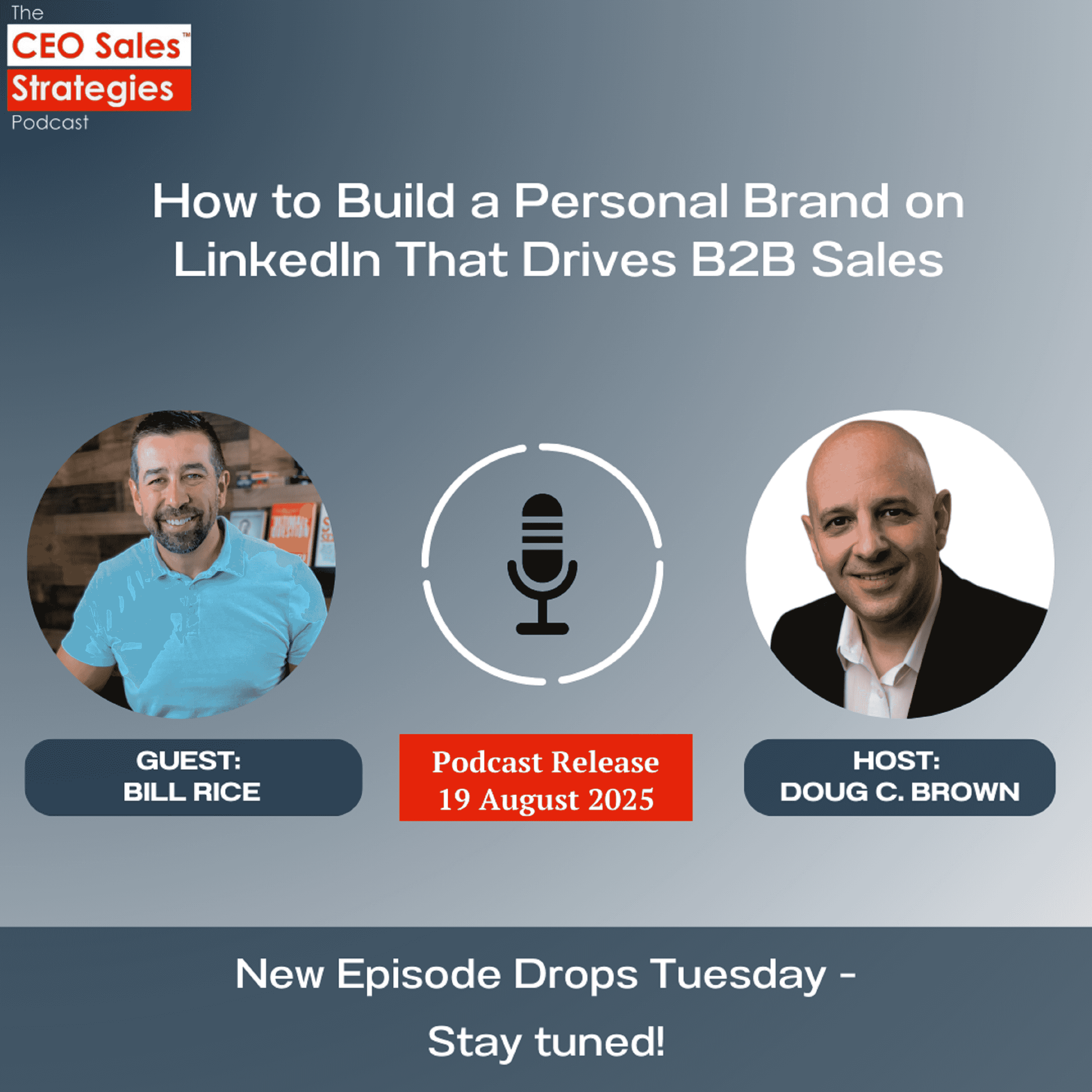 The CEO Sales™ Strategies Podcast

How to Build a Personal Brand on LinkedIn That Drives B2B Sales

GUEST:
BILL RICE

Podcast Release
19 August 2025

HOST:
DOUG C. BROWN

New Episode Drops Tuesday -
Stay tuned!